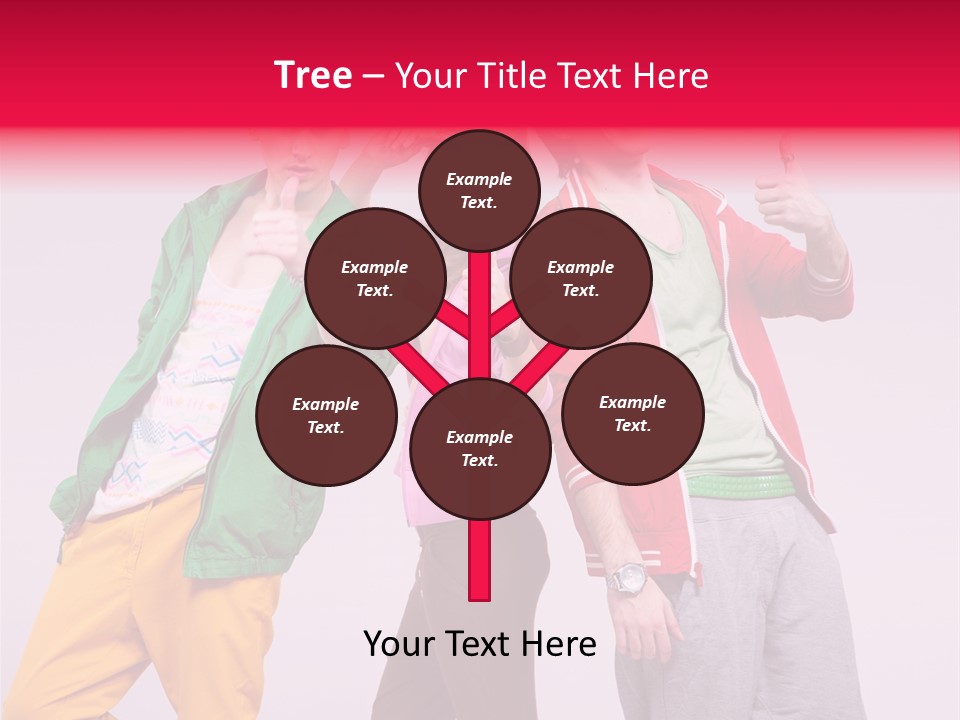 Tree – Your Title Text Here

Example Text.

Example Text.

Example Text.

Example Text.

Example Text.

Example Text.

Your Text Here